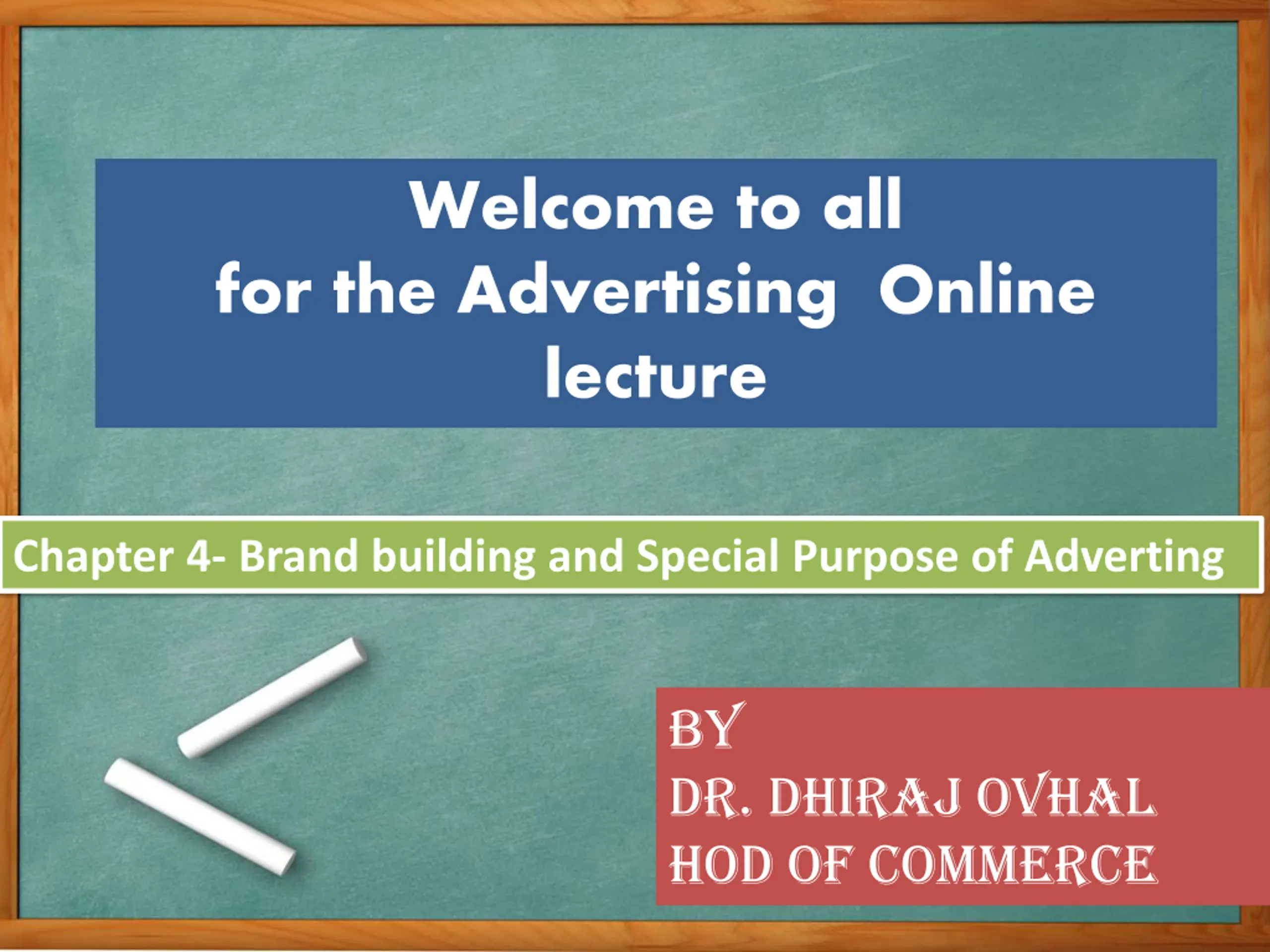 Welcome to all
for the Advertising Online lecture

Chapter 4- Brand building and Special Purpose of Adverting

BY
DR. DHIRAJ OVHAL
HOD OF COMMERCE